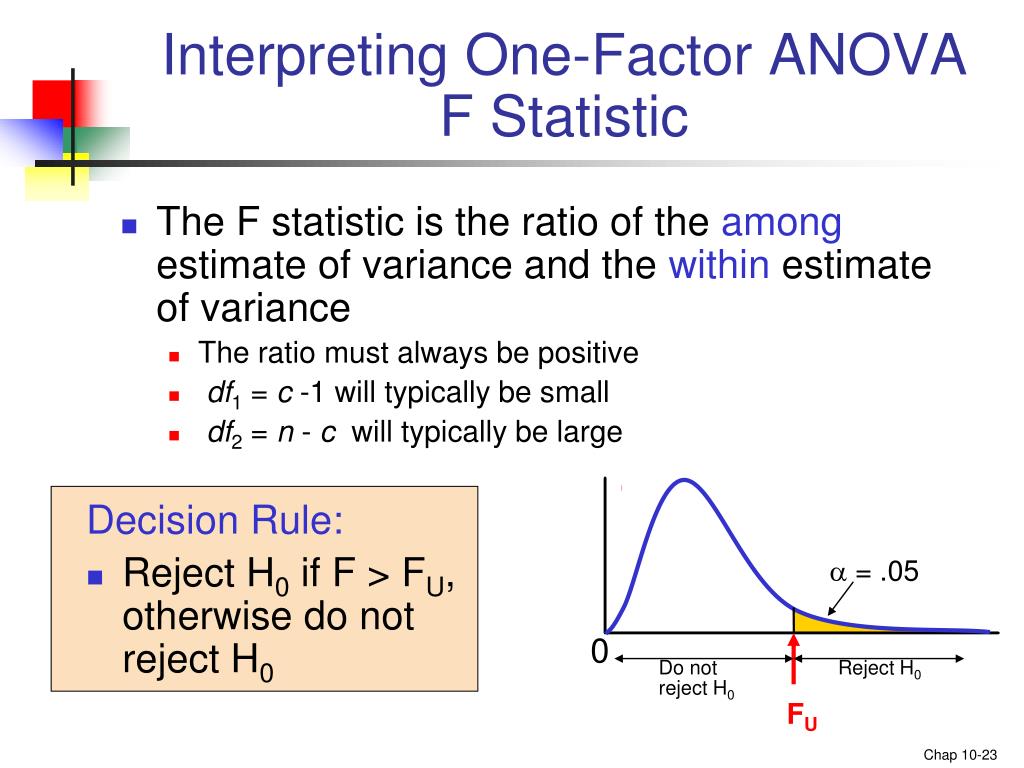 Interpreting One-Factor ANOVA F Statistic

The F statistic is the ratio of the among estimate of variance and the within estimate of variance

The ratio must always be positive

$df_1 = c - 1$ will typically be small

$df_2 = n - c$ will typically be large

Decision Rule:

Reject $H_0$ if $F > F_U$, otherwise do not reject $H_0$

$\alpha = .05$

0

Do not reject $H_0$

Reject $H_0$

$F_U$

Chap 10-23